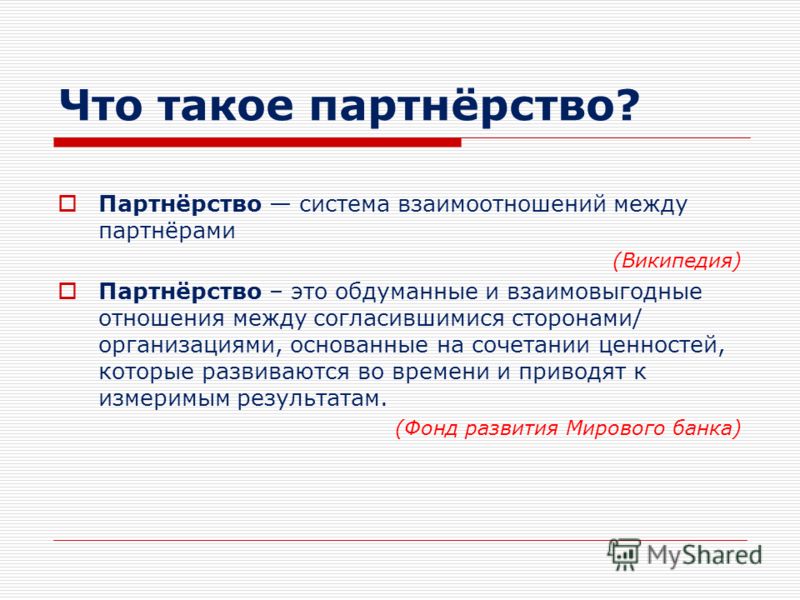 Что такое партнёрство?

Партнёрство — система взаимоотношений между партнёрами

(Википедия)

Партнёрство – это обдуманные и взаимовыгодные отношения между согласившимися сторонами/ организациями, основанные на сочетании ценностей, которые развиваются во времени и приводят к измеримым результатам.

(Фонд развития Мирового банка)

MyShared